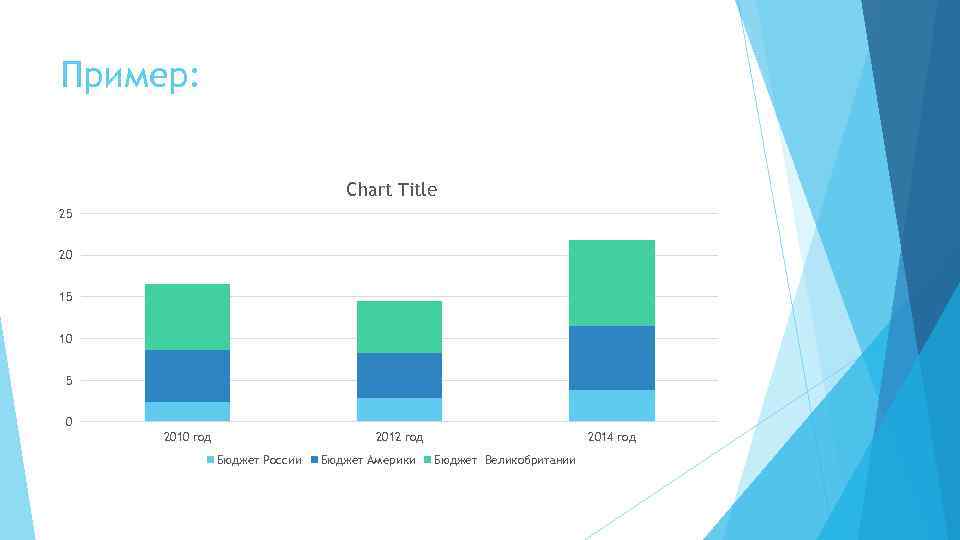 Пример:

Chart Title

25
20
15
10
5
0

2010 год
2012 год
2014 год

Бюджет России
Бюджет Америки
Бюджет Великобритании